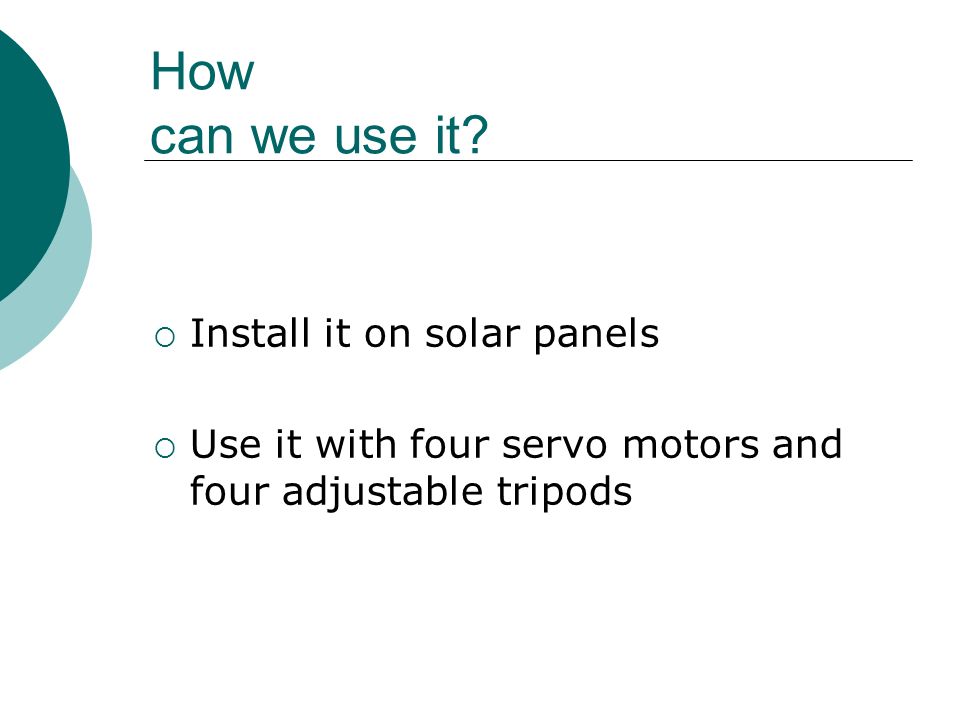 How
can we use it?

○ Install it on solar panels

○ Use it with four servo motors and four adjustable tripods